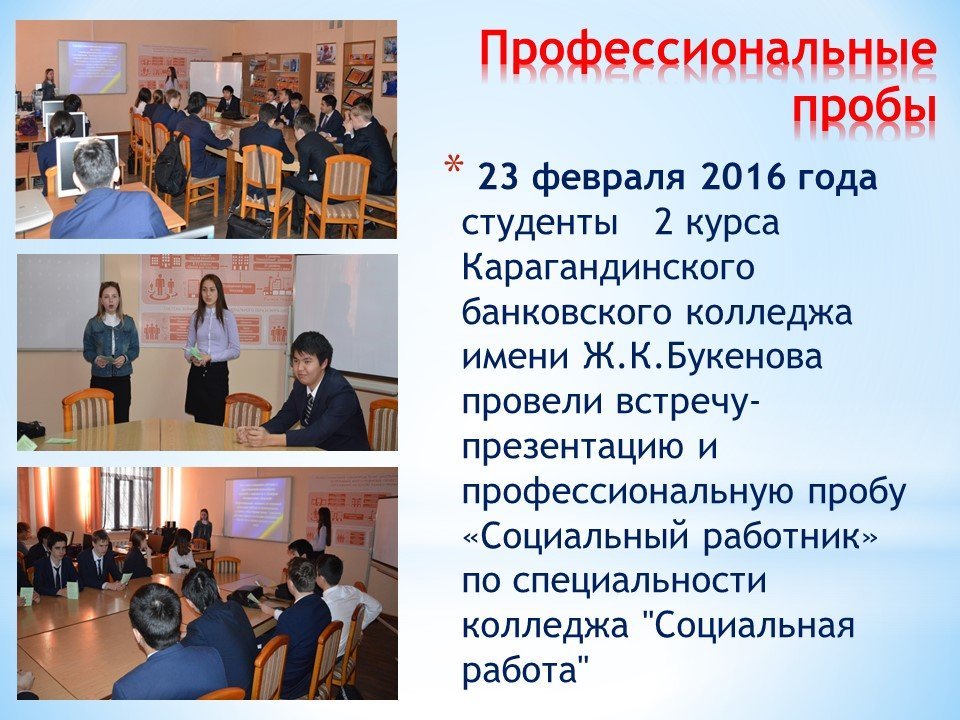 Профессиональные пробы

* 23 февраля 2016 года студенты 2 курса Карагандинского банковского колледжа имени Ж.К.Букенова провели встречу-презентацию и профессиональную пробу «Социальный работник» по специальности колледжа "Социальная работа"